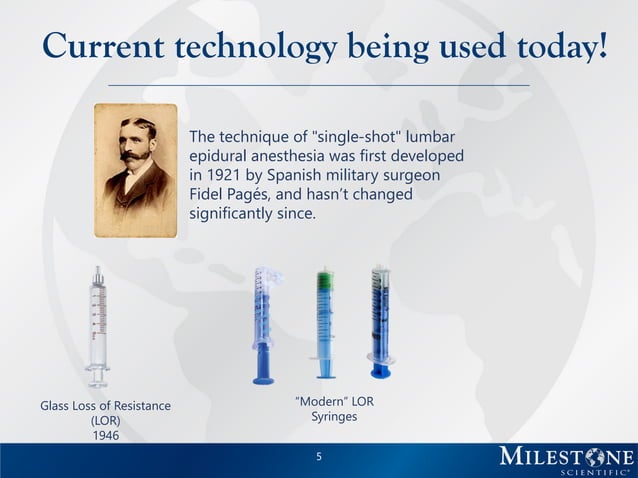 Current technology being used today!

The technique of "single-shot" lumbar epidural anesthesia was first developed in 1921 by Spanish military surgeon Fidel Pagés, and hasn't changed significantly since.

Glass Loss of Resistance (LOR) 1946

"Modern" LOR Syringes

5

MILESTONE SCIENTIFIC®